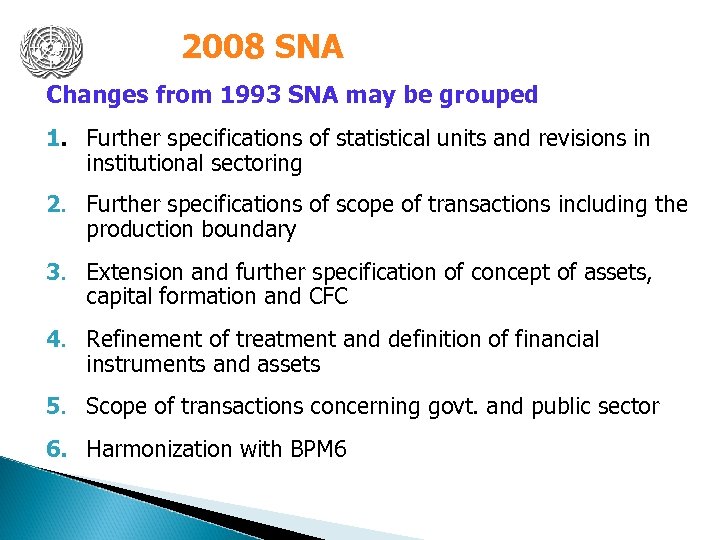 2008 SNA

Changes from 1993 SNA may be grouped

1. Further specifications of statistical units and revisions in institutional sectoring

2. Further specifications of scope of transactions including the production boundary

3. Extension and further specification of concept of assets, capital formation and CFC

4. Refinement of treatment and definition of financial instruments and assets

5. Scope of transactions concerning govt. and public sector

6. Harmonization with BPM6